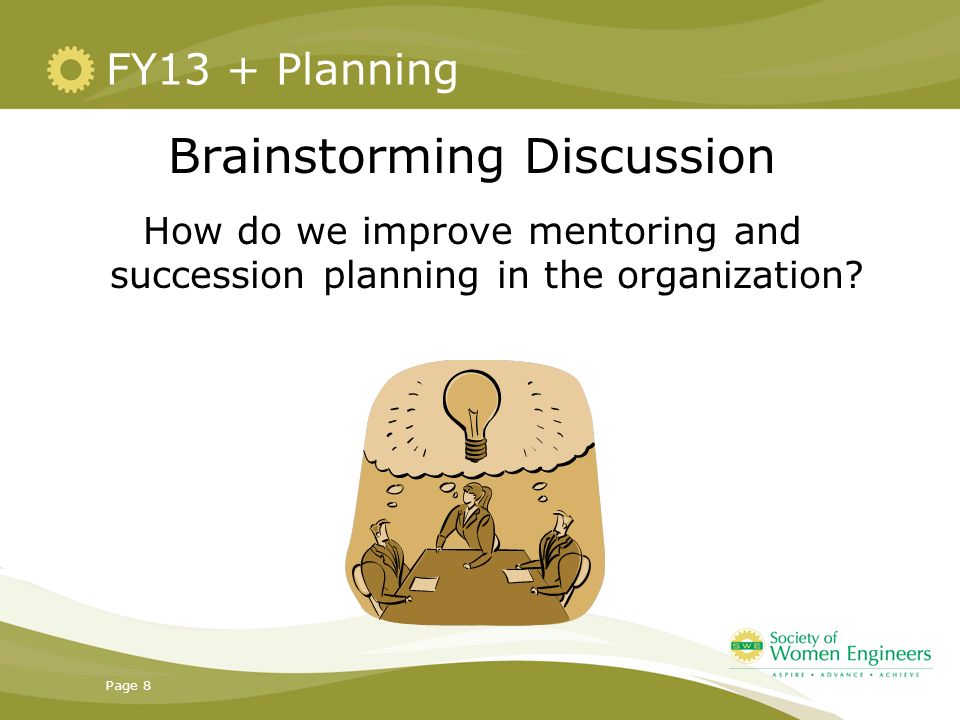 FY13 + Planning

Brainstorming Discussion

How do we improve mentoring and succession planning in the organization?

SWE
Society of Women Engineers
ASPIRE • ADVANCE • ACHIEVE

Page 8